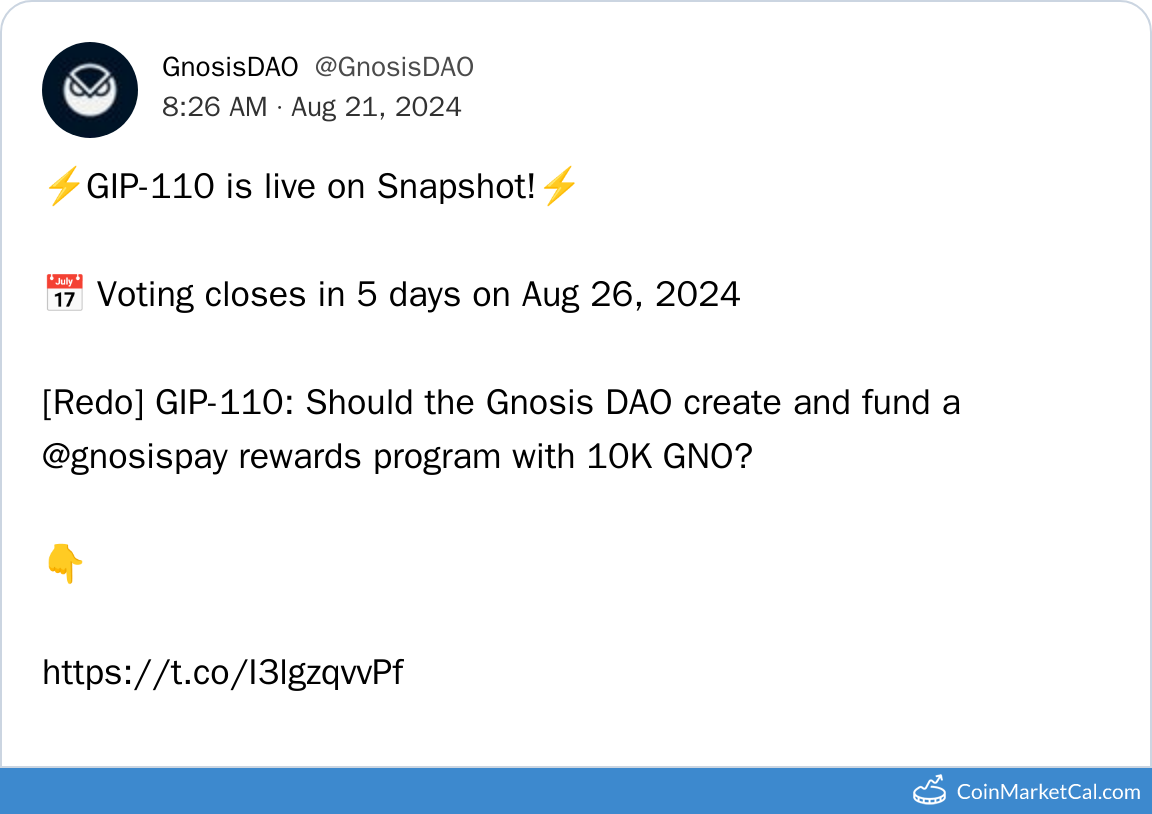 GnosisDAO @GnosisDAO
8:26 AM · Aug 21, 2024

⚡GIP-110 is live on Snapshot!⚡

📅 Voting closes in 5 days on Aug 26, 2024

[Redo] GIP-110: Should the Gnosis DAO create and fund a @gnosispay rewards program with 10K GNO?

👇

https://t.co/I3lgzqvvPf

CoinMarketCal.com